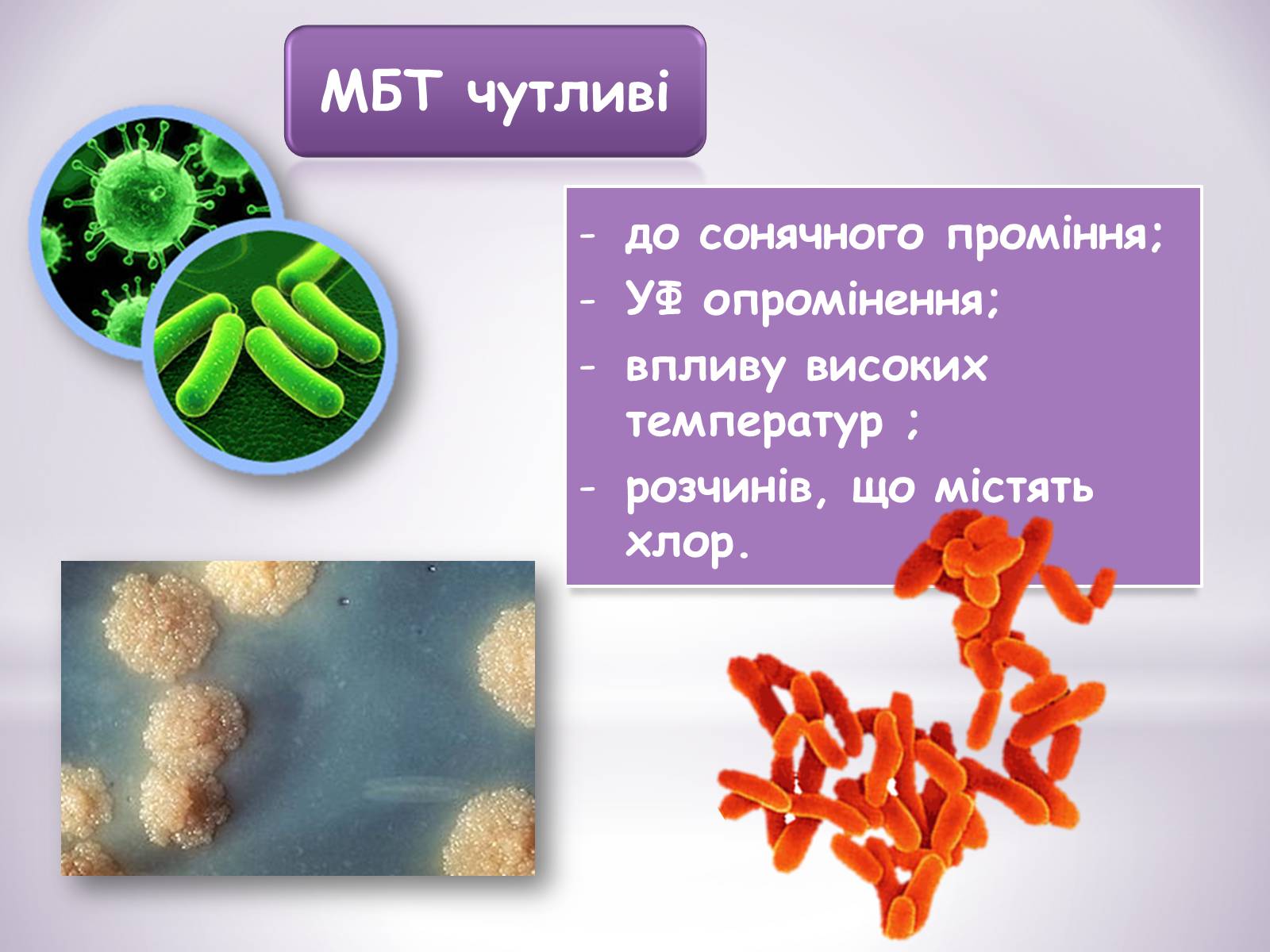 МБТ чутливі

- до сонячного проміння;
- УФ опромінення;
- впливу високих температур ;
- розчинів, що містять хлор.